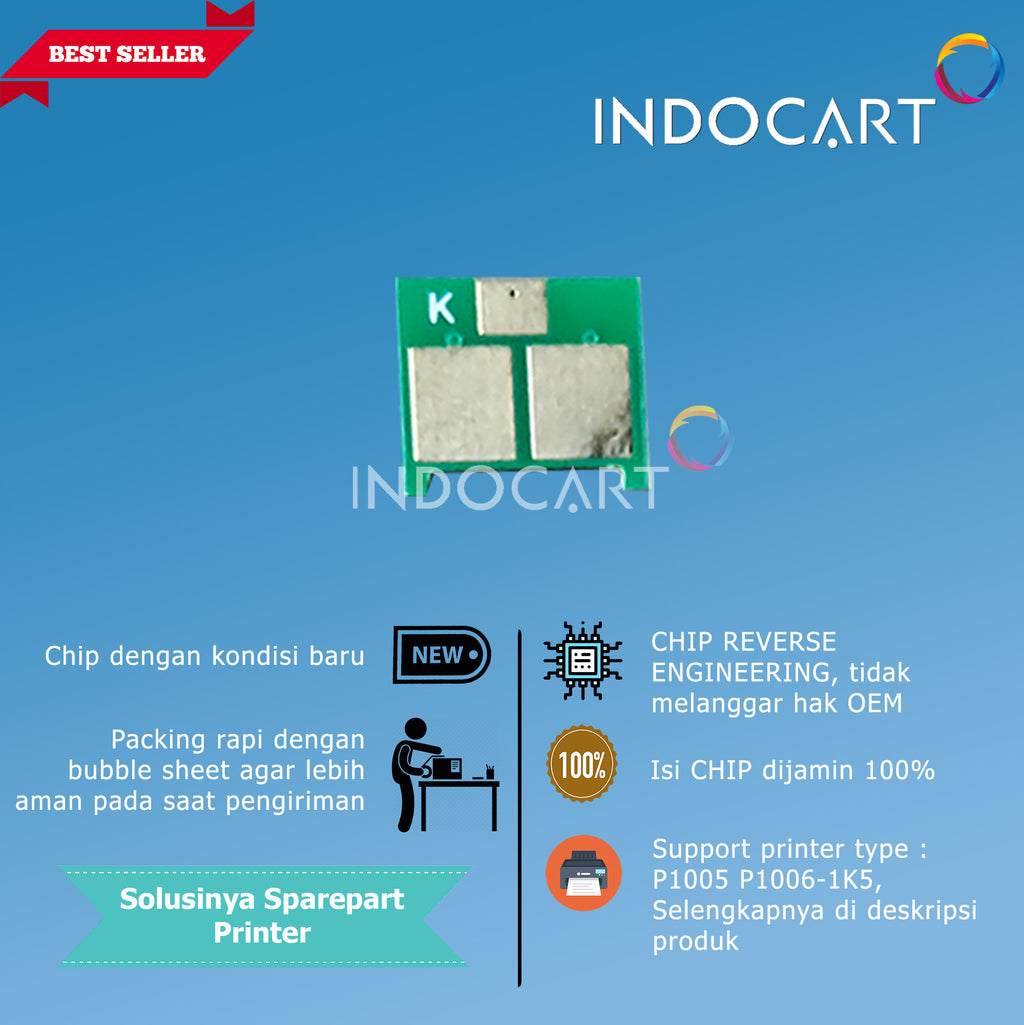 BEST SELLER

INDOCART

K

INDOCART

Chip dengan kondisi baru

NEW

Packing rapi dengan bubble sheet agar lebih aman pada saat pengiriman

Solusinya Sparepart Printer

CHIP REVERSE ENGINEERING, tidak melanggar hak OEM

100%

Isi CHIP dijamin 100%

Support printer type : P1005 P1006-1K5, Selengkapnya di deskripsi produk